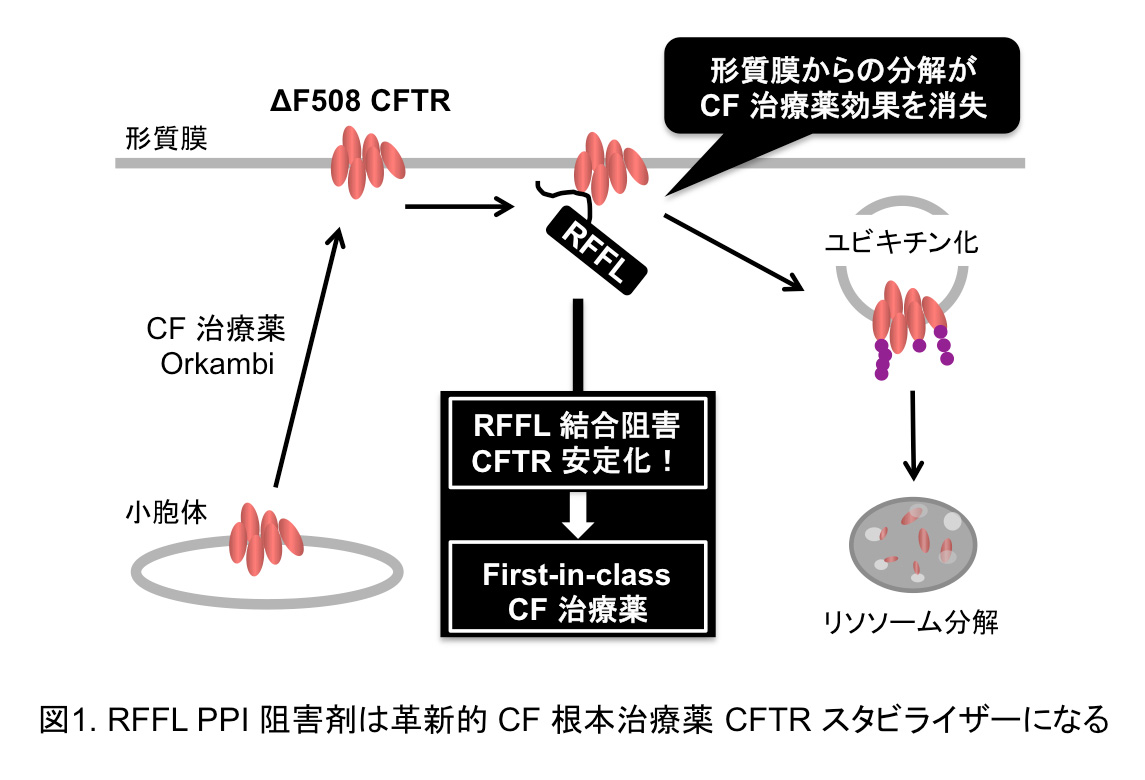 形質膜からの分解が
CF 治療薬効果を消失

ΔF508 CFTR

形質膜

RFFL

ユビキチン化

CF 治療薬
Orkambi

RFFL 結合阻害
CFTR 安定化！

First-in-class
CF 治療薬

小胞体

リソソーム分解

図1. RFFL PPI 阻害剤は革新的 CF 根本治療薬 CFTR スタビライザーになる